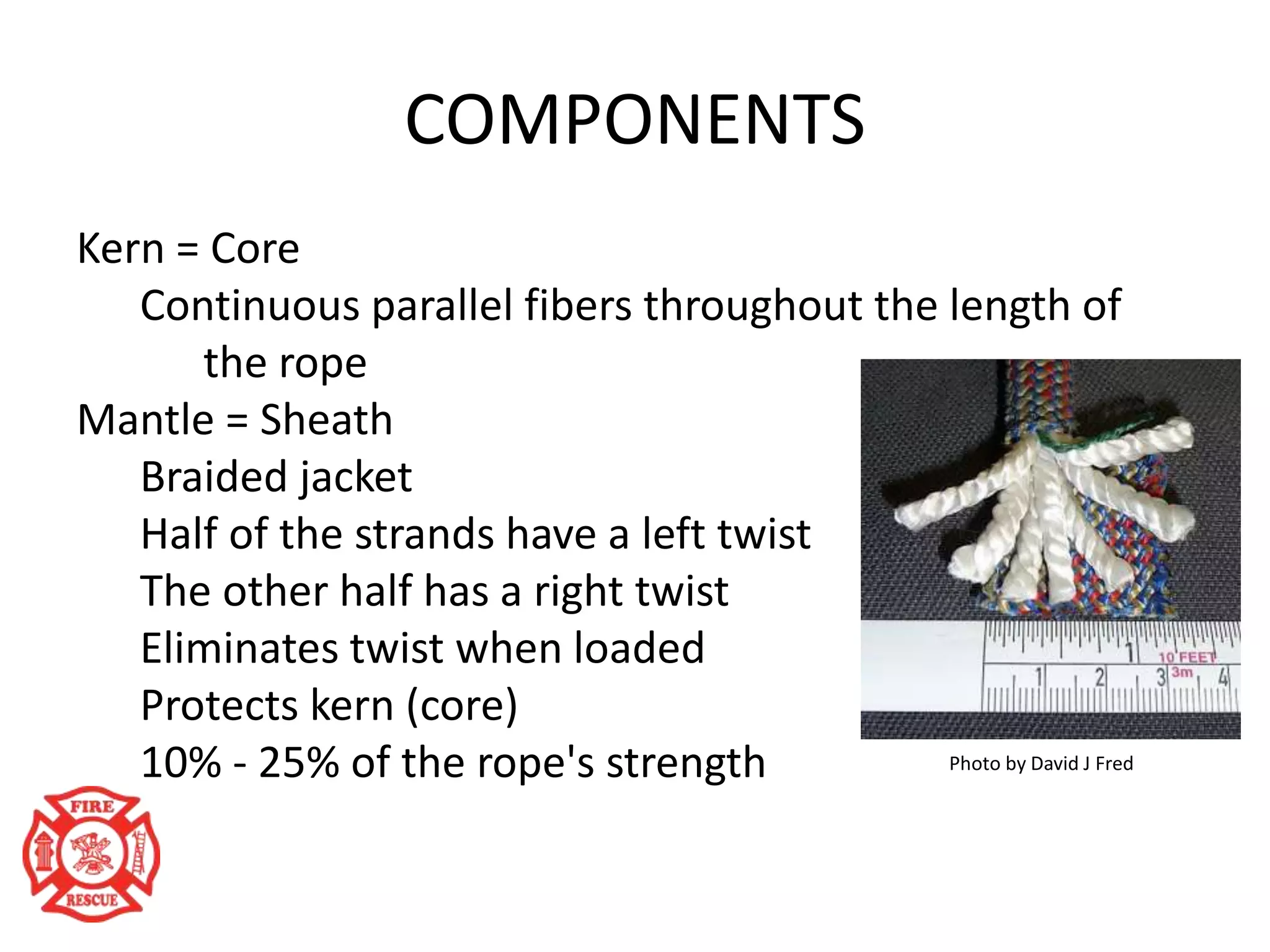 COMPONENTS

Kern = Core

Continuous parallel fibers throughout the length of the rope

Mantle = Sheath

Braided jacket

Half of the strands have a left twist

The other half has a right twist

Eliminates twist when loaded

Protects kern (core)

10% - 25% of the rope's strength

1 10 FEET
1 2 3 3m 4

Photo by David J Fred

FIRE
RESCUE